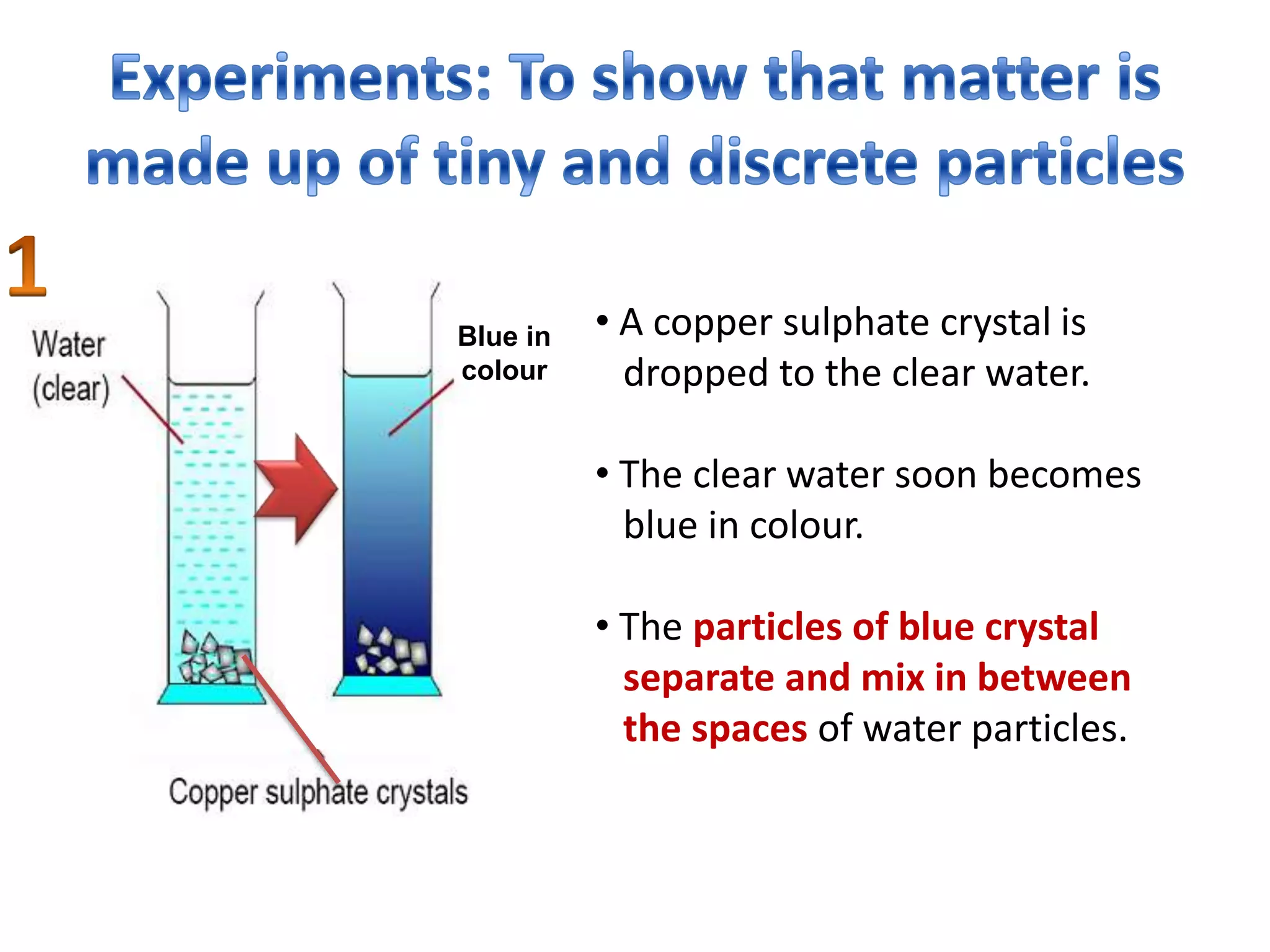 Experiments: To show that matter is made up of tiny and discrete particles

1

Water (clear)

Blue in colour

Copper sulphate crystals

• A copper sulphate crystal is dropped to the clear water.

• The clear water soon becomes blue in colour.

• The particles of blue crystal separate and mix in between the spaces of water particles.